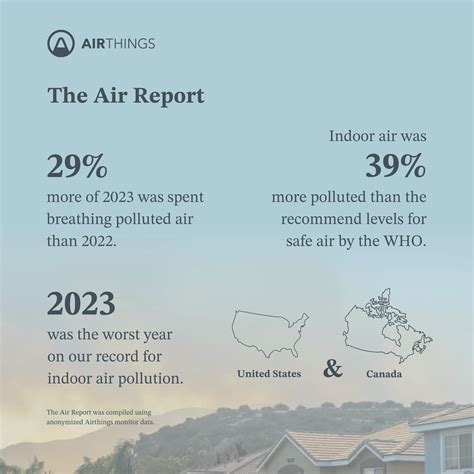 AIRTHINGS

The Air Report

29%
more of 2023 was spent breathing polluted air than 2022.

Indoor air was
39%
more polluted than the recommend levels for safe air by the WHO.

2023
was the worst year on our record for indoor air pollution.

United States & Canada

The Air Report was compiled using anonymized Airthings monitor data.